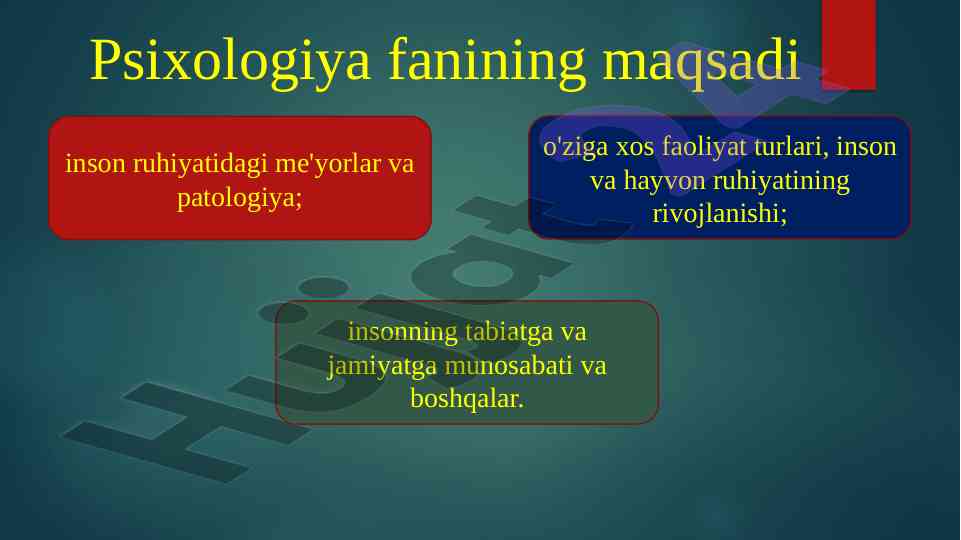 Psixologiya fanining maqsadi

inson ruhiyatidagi me'yorlar va patologiya;

o'ziga xos faoliyat turlari, inson va hayvon ruhiyatining rivojlanishi;

insonning tabiatga va jamiyatga munosabati va boshqalar.

Hujjat